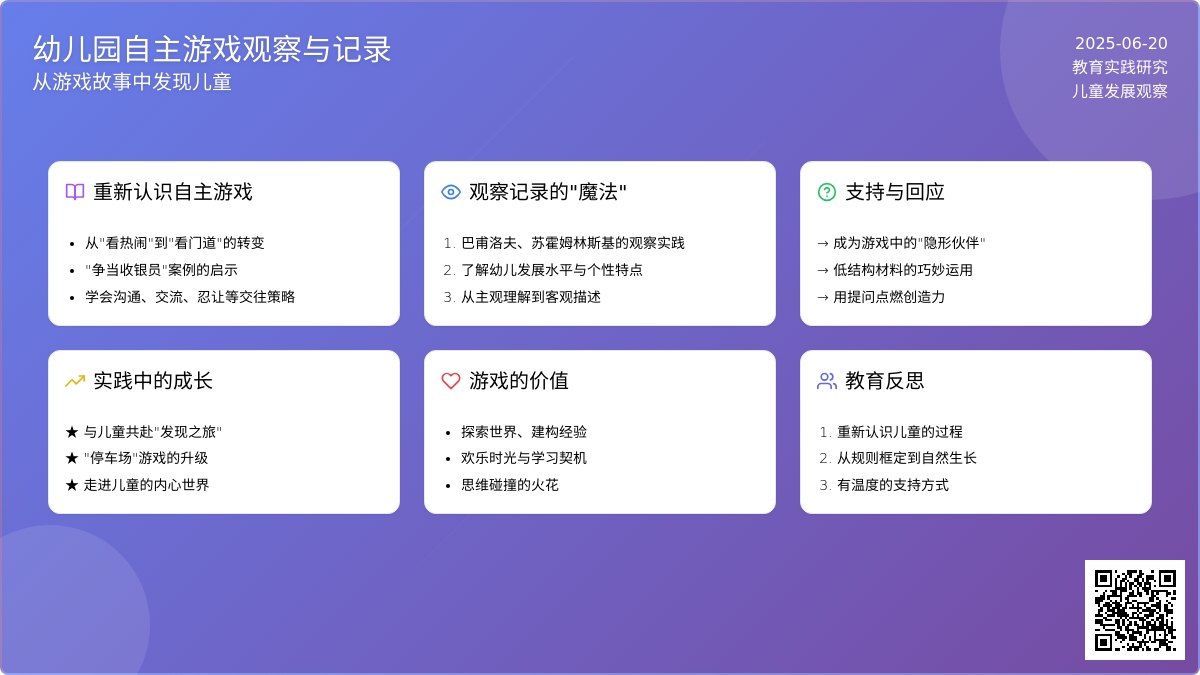 幼儿园自主游戏观察与记录
从游戏故事中发现儿童

2025-06-20
教育实践研究
儿童发展观察

重新认识自主游戏

- 从"看热闹"到"看门道"的转变
- "争当收银员"案例的启示
- 学会沟通、交流、忍让等交往策略

观察记录的"魔法"

1. 巴甫洛夫、苏霍姆林斯基的观察实践
2. 了解幼儿发展水平与个性特点
3. 从主观理解到客观描述

支持与回应

→ 成为游戏中的"隐形伙伴"
→ 低结构材料的巧妙运用
→ 用提问点燃创造力

实践中的成长

★ 与儿童共赴"发现之旅"
★ "停车场"游戏的升级
★ 走进儿童的内心世界

游戏的价值

- 探索世界、建构经验
- 欢乐时光与学习契机
- 思维碰撞的火花

教育反思

1. 重新认识儿童的过程
2. 从规则框定到自然生长
3. 有温度的支持方式